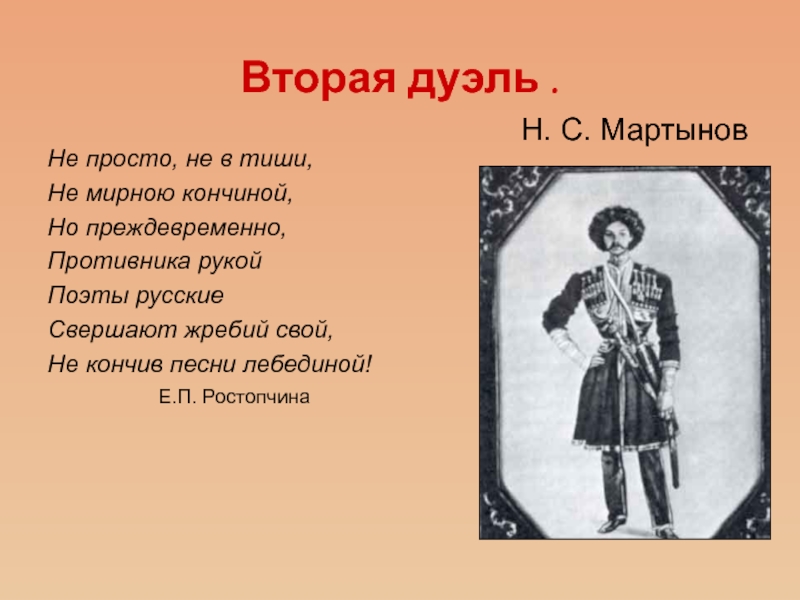 Вторая дуэль .

Н. С. Мартынов

Не просто, не в тиши,
Не мирною кончиной,
Но преждевременно,
Противника рукой
Поэты русские
Свершают жребий свой,
Не кончив песни лебединой!

Е.П. Ростопчина